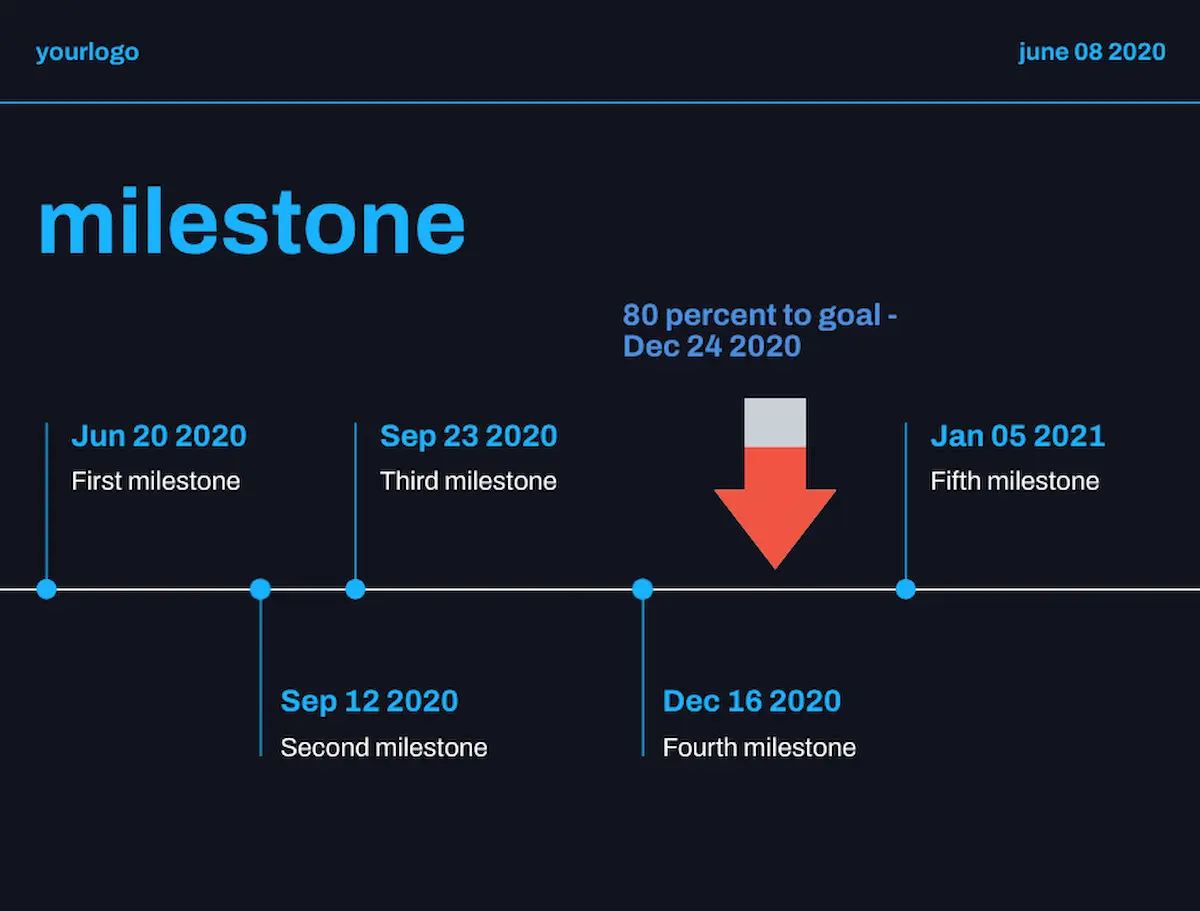 yourlogo

june 08 2020

milestone

80 percent to goal - Dec 24 2020

Jun 20 2020
First milestone

Sep 12 2020
Second milestone

Sep 23 2020
Third milestone

Dec 16 2020
Fourth milestone

Jan 05 2021
Fifth milestone